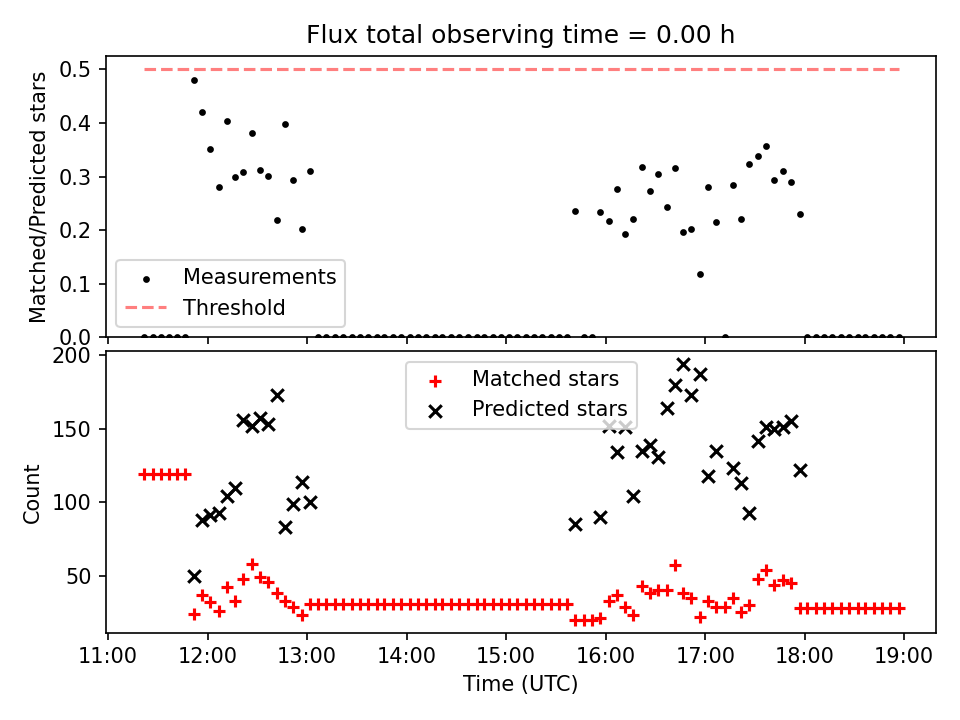 Flux total observing time = 0.00 h

Matched/Predicted stars

0.5
0.4
0.3
0.2
0.1
0.0

Measurements
Threshold

Count

200
150
100
50

Matched stars
Predicted stars

11:00 12:00 13:00 14:00 15:00 16:00 17:00 18:00 19:00

Time (UTC)